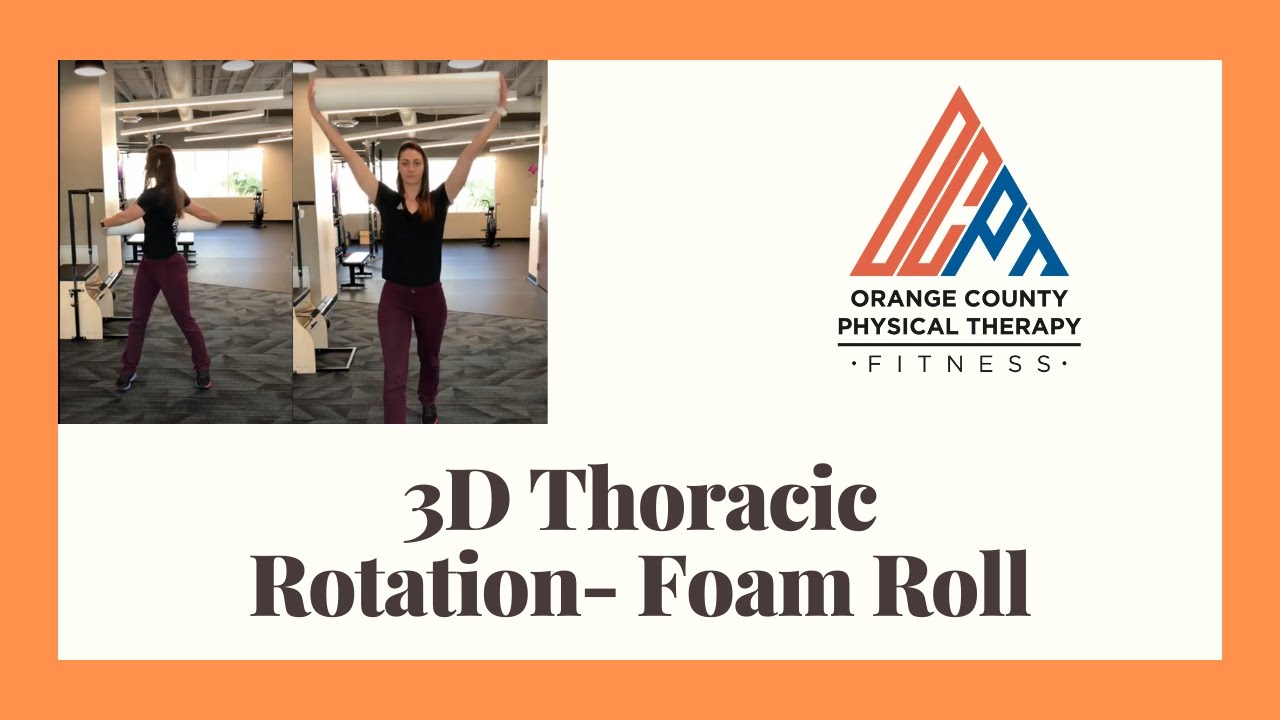 OCPT
ORANGE COUNTY
PHYSICAL THERAPY
· FITNESS ·

3D Thoracic Rotation- Foam Roll